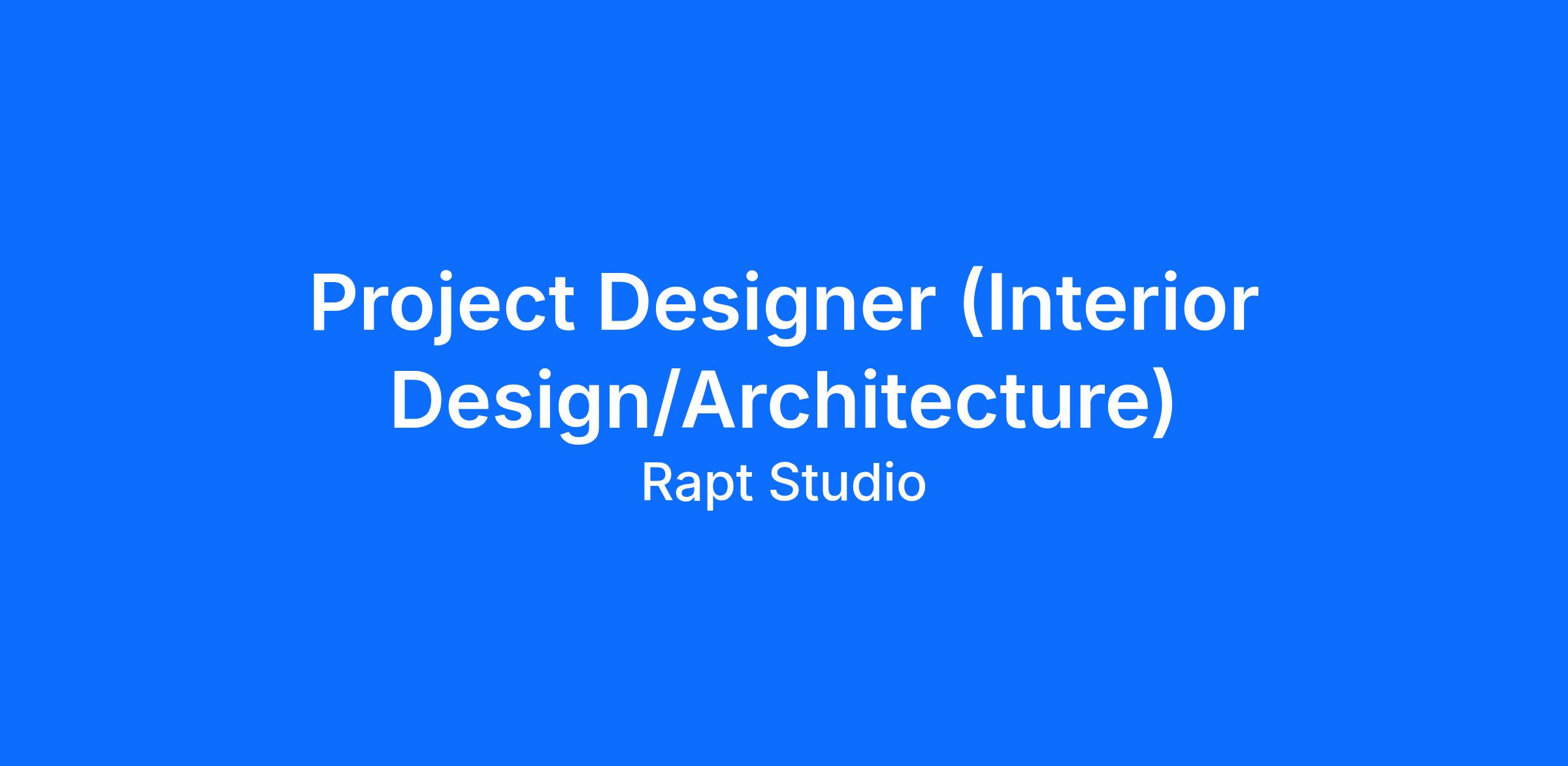 Project Designer (Interior Design/Architecture)

Rapt Studio